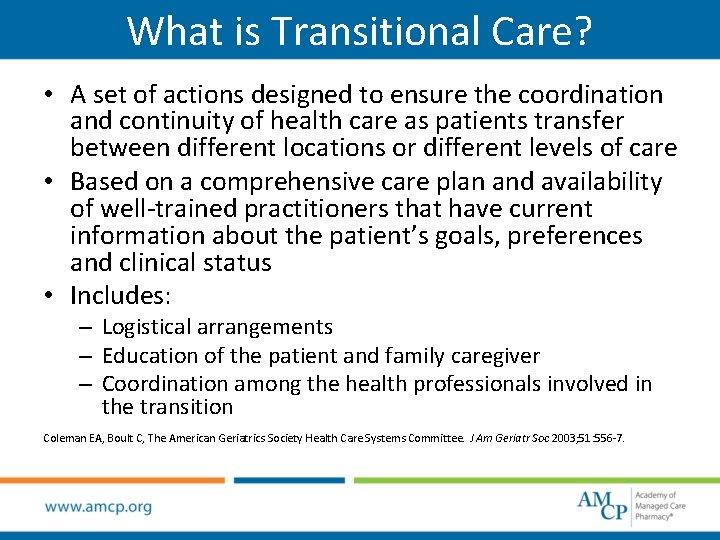 What is Transitional Care?

• A set of actions designed to ensure the coordination and continuity of health care as patients transfer between different locations or different levels of care
• Based on a comprehensive care plan and availability of well-trained practitioners that have current information about the patient's goals, preferences and clinical status
• Includes:
– Logistical arrangements
– Education of the patient and family caregiver
– Coordination among the health professionals involved in the transition

Coleman EA, Boult C, The American Geriatrics Society Health Care Systems Committee. J Am Geriatr Soc 2003;51:556-7.

www.amcp.org

AMCP Academy of Managed Care Pharmacy®